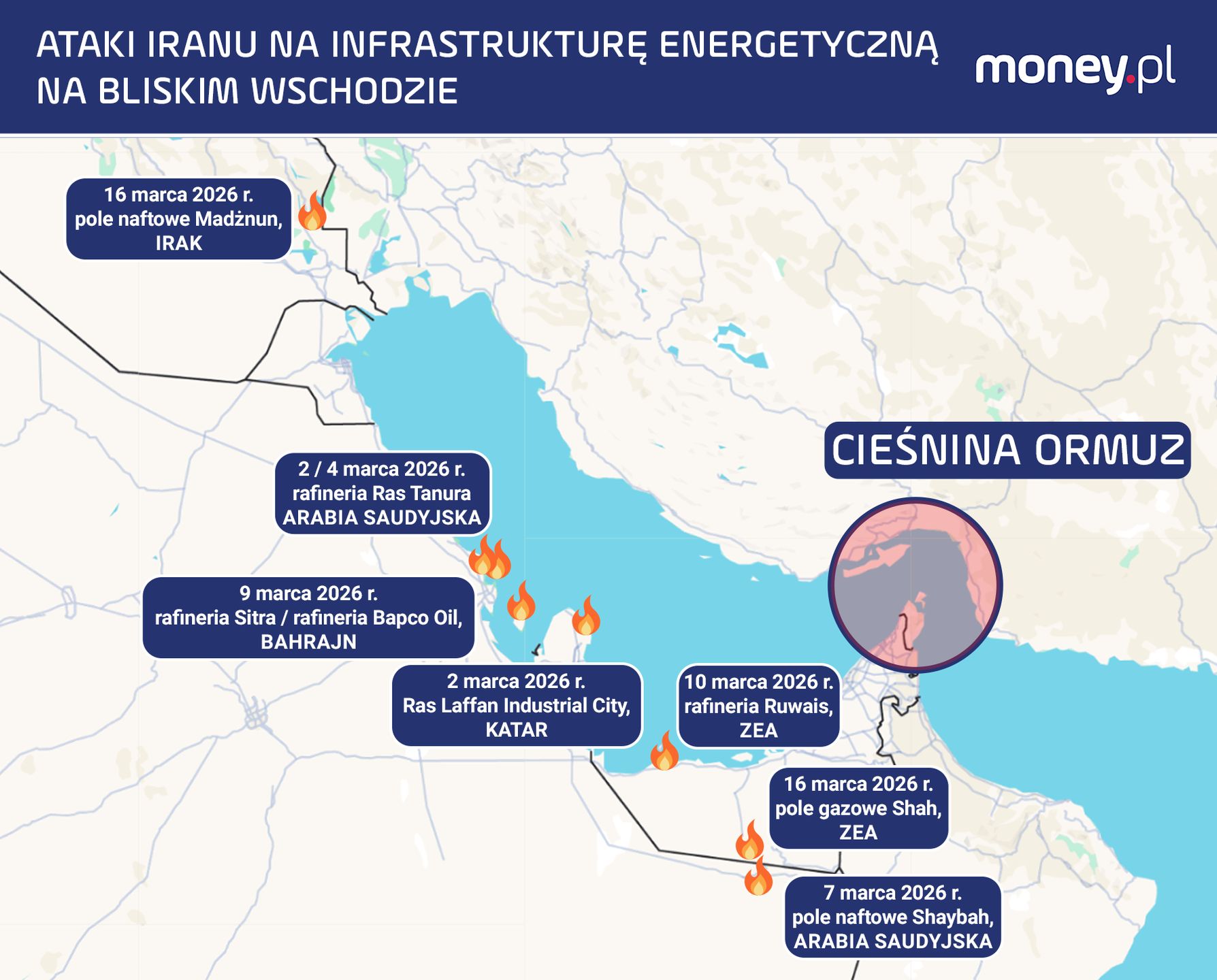 ATAKI IRANU NA INFRASTRUKTURĘ ENERGETYCZNĄ NA BLISKIM WSCHODZIE

money.pl

16 marca 2026 r.
pole naftowe Madżnun,
IRAK

CIEŚNINA ORMUZ

2 / 4 marca 2026 r.
rafineria Ras Tanura
ARABIA SAUDYJSKA

9 marca 2026 r.
rafineria Sitra / rafineria Bapco Oil,
BAHRAJN

2 marca 2026 r.
Ras Laffan Industrial City,
KATAR

10 marca 2026 r.
rafineria Ruwais,
ZEA

16 marca 2026 r.
pole gazowe Shah,
ZEA

7 marca 2026 r.
pole naftowe Shaybah,
ARABIA SAUDYJSKA